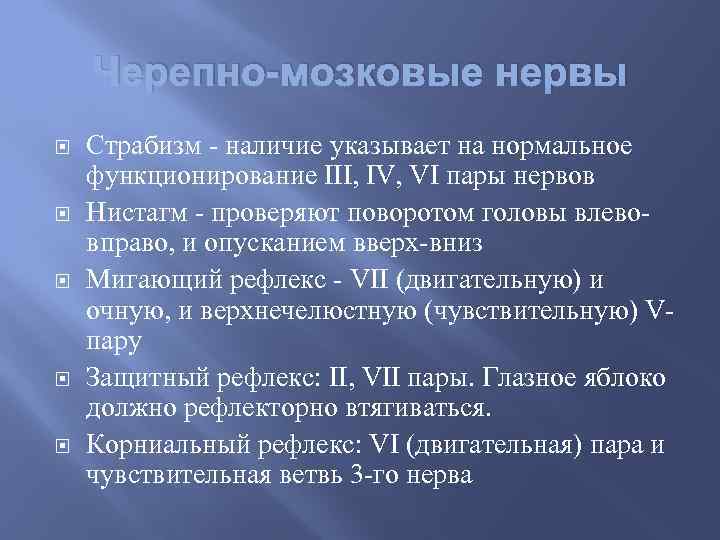 Черепно-мозковые нервы

Страбизм - наличие указывает на нормальное функционирование III, IV, VI пары нервов

Нистагм - проверяют поворотом головы влево-вправо, и опусканием вверх-вниз

Мигающий рефлекс - VII (двигательную) и очную, и верхнечелюстную (чувствительную) V-пару

Защитный рефлекс: II, VII пары. Глазное яблоко должно рефлекторно втягиваться.

Корниальный рефлекс: VI (двигательная) пара и чувствительная ветвь 3-го нерва